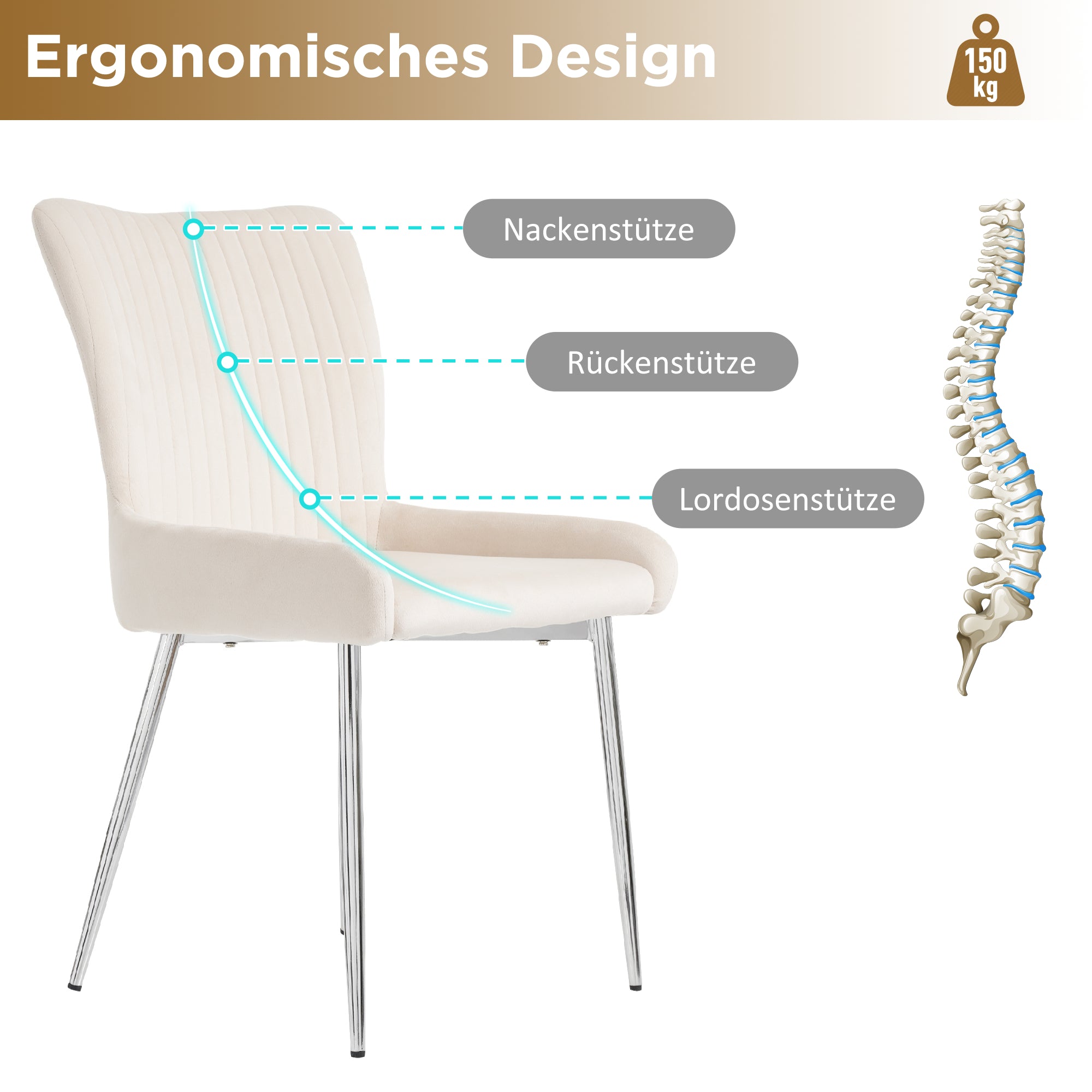 Ergonomisches Design

150 kg

Nackenstütze

Rückenstütze

Lordosenstütze